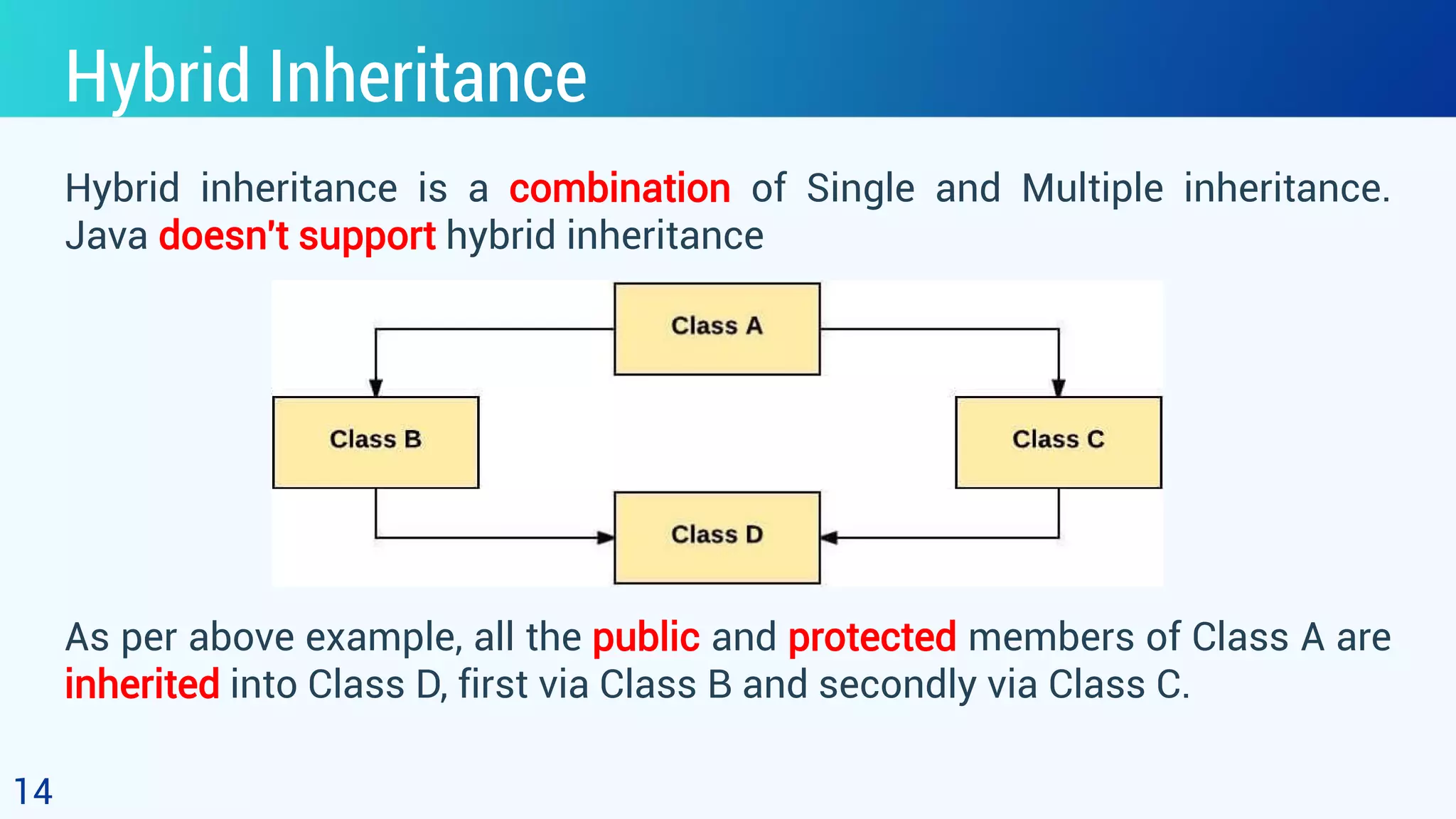 Hybrid Inheritance

Hybrid inheritance is a combination of Single and Multiple inheritance. Java doesn't support hybrid inheritance

Class A

Class B

Class C

Class D

As per above example, all the public and protected members of Class A are inherited into Class D, first via Class B and secondly via Class C.

14